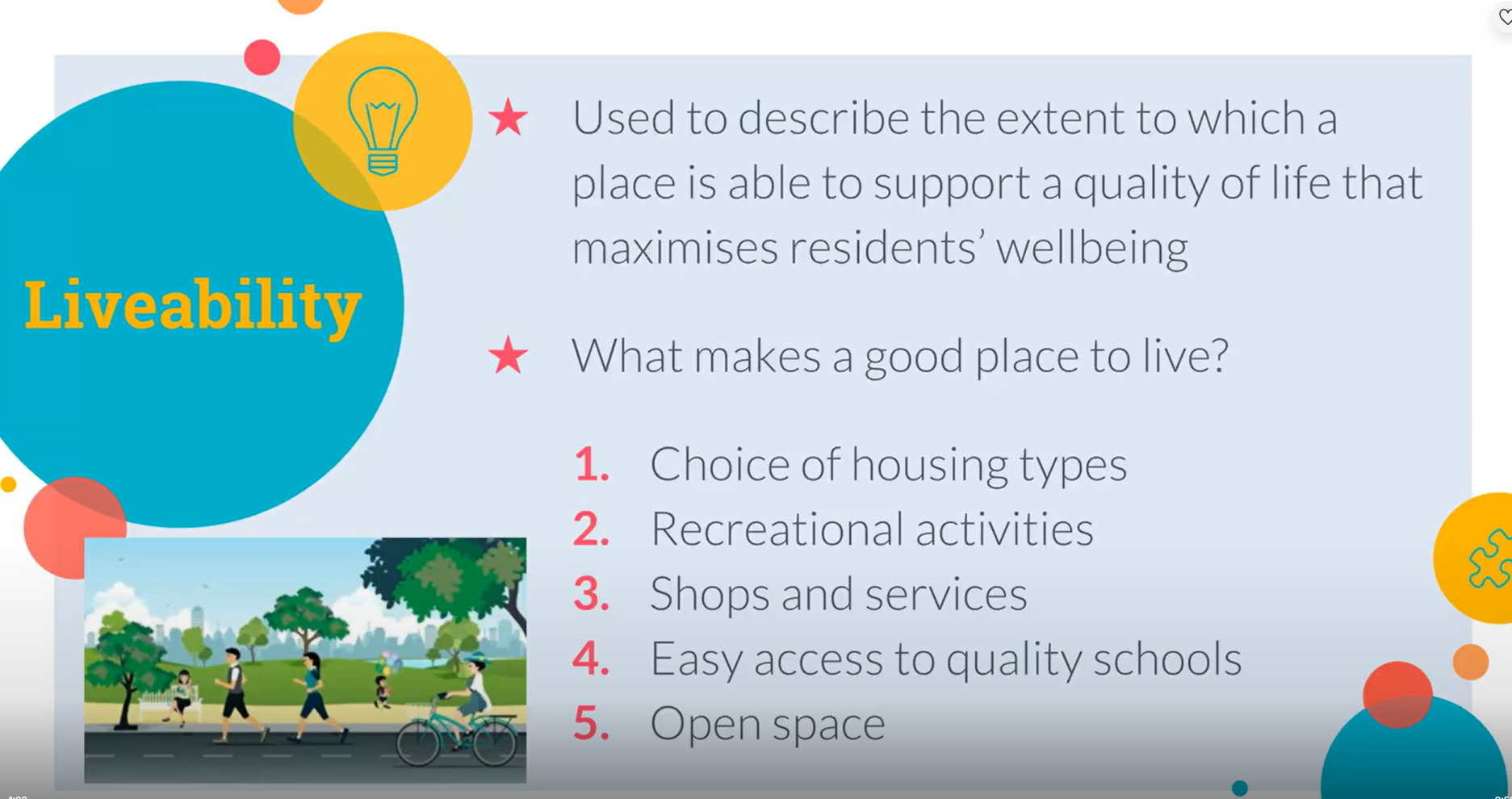 Liveability

★ Used to describe the extent to which a place is able to support a quality of life that maximises residents' wellbeing

★ What makes a good place to live?

1. Choice of housing types
2. Recreational activities
3. Shops and services
4. Easy access to quality schools
5. Open space